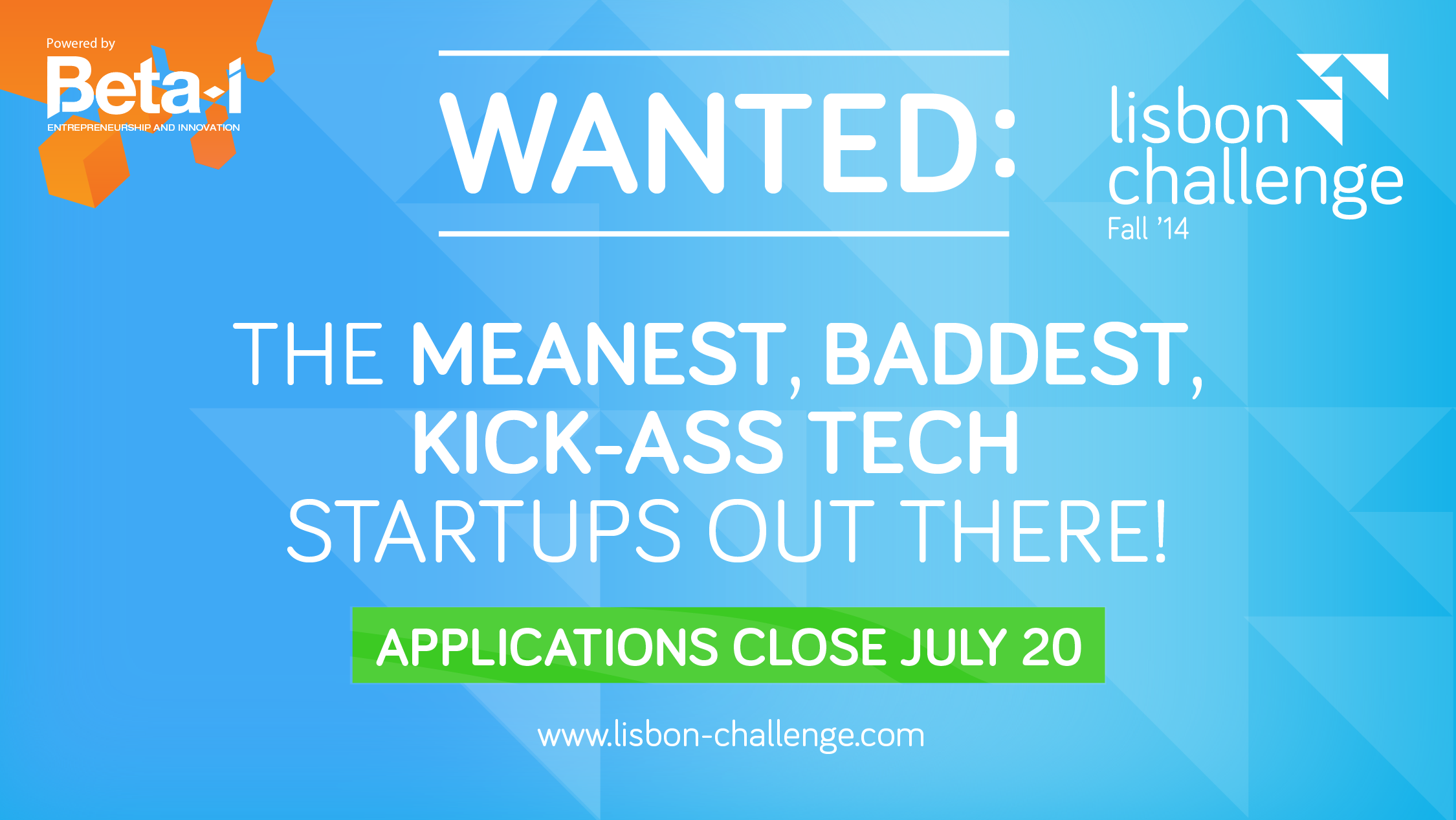 Powered by
Beta-i
ENTREPRENEURSHIP AND INNOVATION

WANTED:

lisbon
challenge
Fall '14

THE MEANEST, BADDEST, KICK-ASS TECH STARTUPS OUT THERE!

APPLICATIONS CLOSE JULY 20

www.lisbon-challenge.com